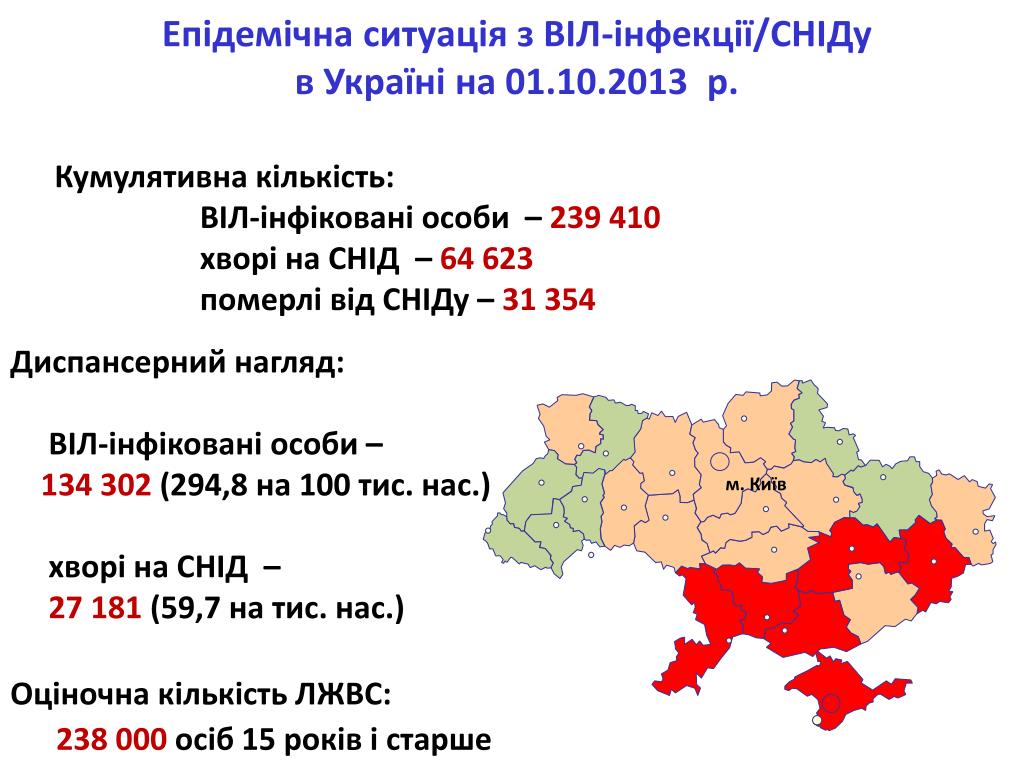 Епідемічна ситуація з ВІЛ-інфекції/СНІДу в Україні на 01.10.2013 р.

Кумулятивна кількість:
ВІЛ-інфіковані особи – 239 410
хворі на СНІД – 64 623
померлі від СНІДу – 31 354

Диспансерний нагляд:

ВІЛ-інфіковані особи –
134 302 (294,8 на 100 тис. нас.)

хворі на СНІД –
27 181 (59,7 на тис. нас.)

Оціночна кількість ЛЖВС:
238 000 осіб 15 років і старше

м. Київ